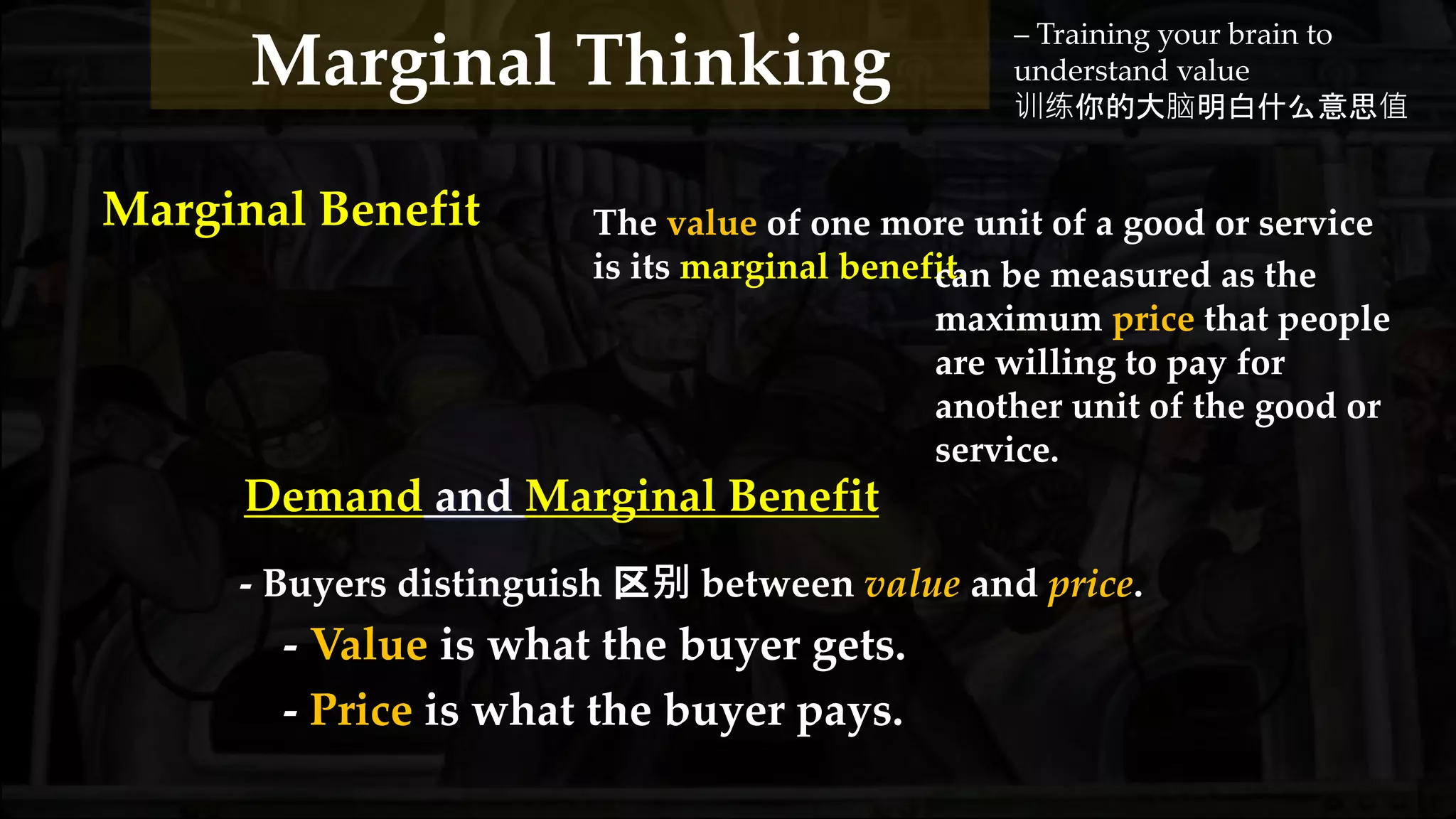 Marginal Thinking

– Training your brain to understand value
训练你的大脑明白什么意思值

Marginal Benefit

The value of one more unit of a good or service is its marginal benefit can be measured as the maximum price that people are willing to pay for another unit of the good or service.

Demand and Marginal Benefit

- Buyers distinguish 区别 between value and price.
- Value is what the buyer gets.
- Price is what the buyer pays.